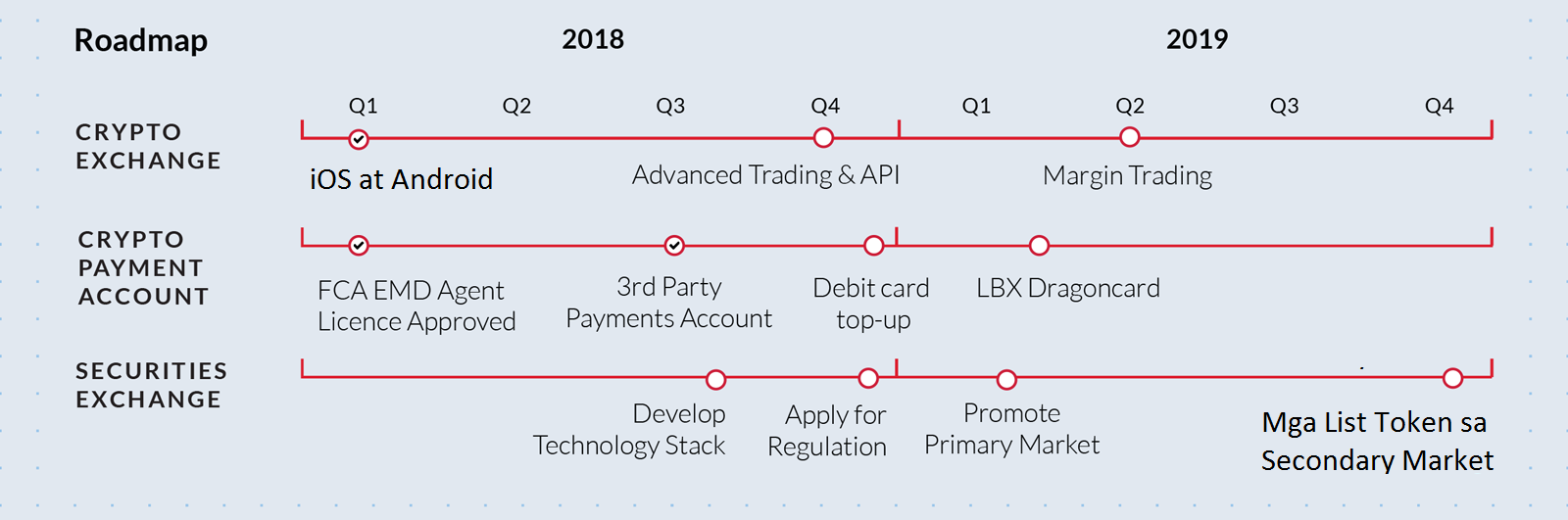 Roadmap

2018

2019

Q1 Q2 Q3 Q4 Q1 Q2 Q3 Q4

CRYPTO EXCHANGE

iOS at Android

Advanced Trading & API

Margin Trading

CRYPTO PAYMENT ACCOUNT

FCA EMD Agent Licence Approved

3rd Party Payments Account

Debit card top-up

LBX Dragoncard

SECURITIES EXCHANGE

Develop Technology Stack

Apply for Regulation

Promote Primary Market

Mga List Token sa Secondary Market